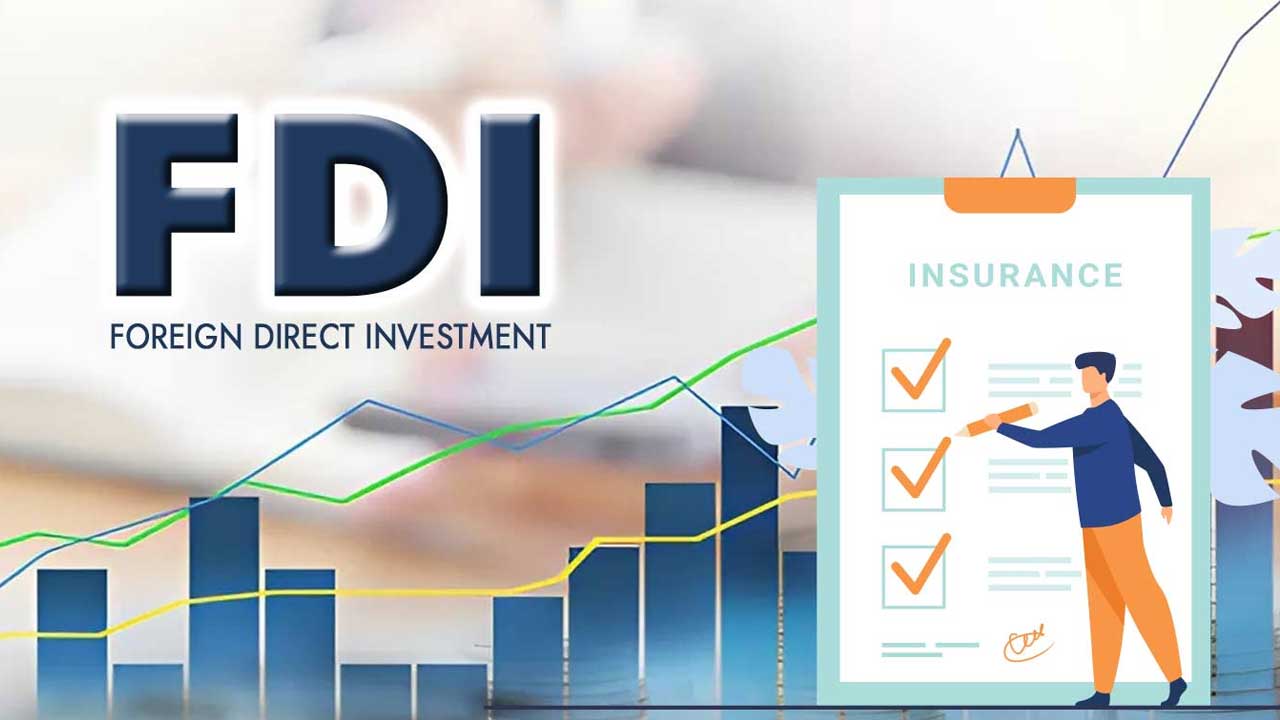 FDI
FOREIGN DIRECT INVESTMENT

INSURANCE